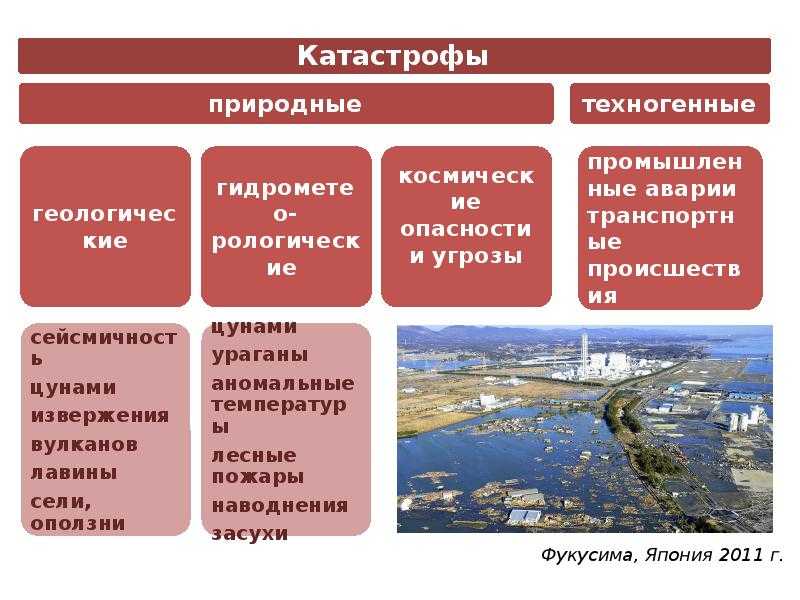 Катастрофы

природные

техногенные

геологические

гидрометео-рологические

космические опасности и угрозы

промышленные аварии транспортные происшествия

сейсмичность
цунами
извержения вулканов
лавины
сели, оползни

цунами
ураганы
аномальные температуры
лесные пожары
наводнения
засухи

Фукусима, Япония 2011 г.